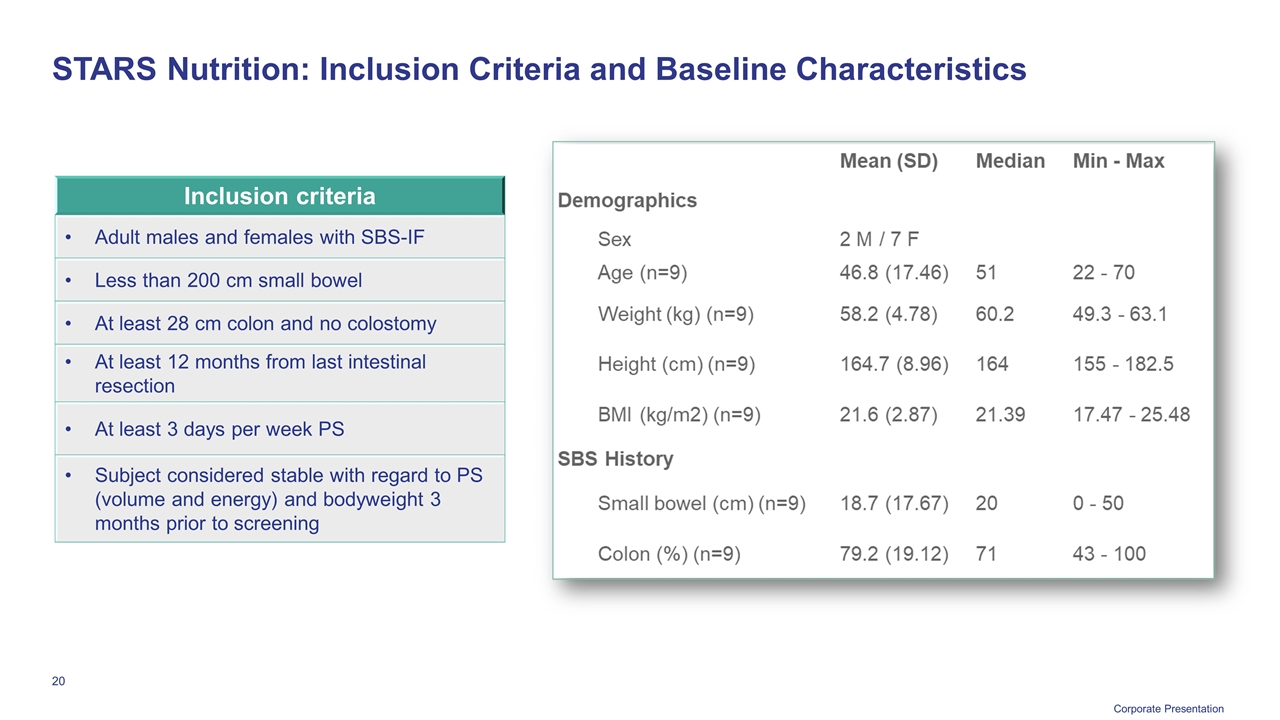 STARS Nutrition: Inclusion Criteria and Baseline Characteristics

| Inclusion criteria |
|---|
| • Adult males and females with SBS-IF |
| • Less than 200 cm small bowel |
| • At least 28 cm colon and no colostomy |
| • At least 12 months from last intestinal resection |
| • At least 3 days per week PS |
| • Subject considered stable with regard to PS (volume and energy) and bodyweight 3 months prior to screening |

| | Mean (SD) | Median | Min - Max |
|---|---|---|---|
| Demographics | | | |
| Sex | 2 M / 7 F | | |
| Age (n=9) | 46.8 (17.46) | 51 | 22 - 70 |
| Weight (kg) (n=9) | 58.2 (4.78) | 60.2 | 49.3 - 63.1 |
| Height (cm) (n=9) | 164.7 (8.96) | 164 | 155 - 182.5 |
| BMI (kg/m2) (n=9) | 21.6 (2.87) | 21.39 | 17.47 - 25.48 |
| SBS History | | | |
| Small bowel (cm) (n=9) | 18.7 (17.67) | 20 | 0 - 50 |
| Colon (%) (n=9) | 79.2 (19.12) | 71 | 43 - 100 |

20

Corporate Presentation